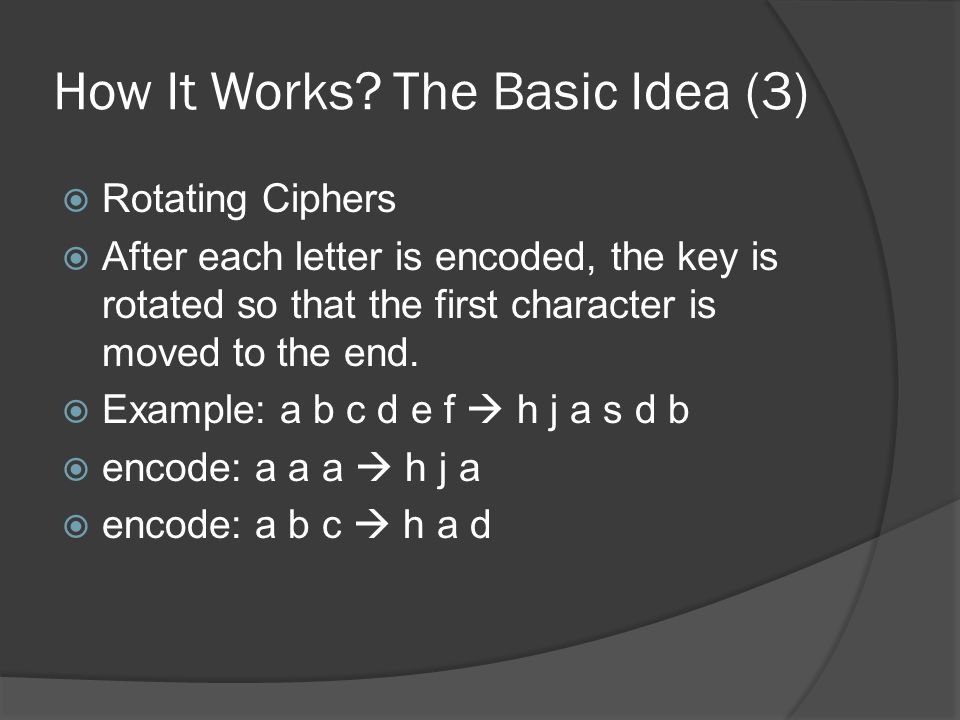 How It Works? The Basic Idea (3)

Rotating Ciphers

After each letter is encoded, the key is rotated so that the first character is moved to the end.

Example: a b c d e f → h j a s d b

encode: a a a → h j a

encode: a b c → h a d